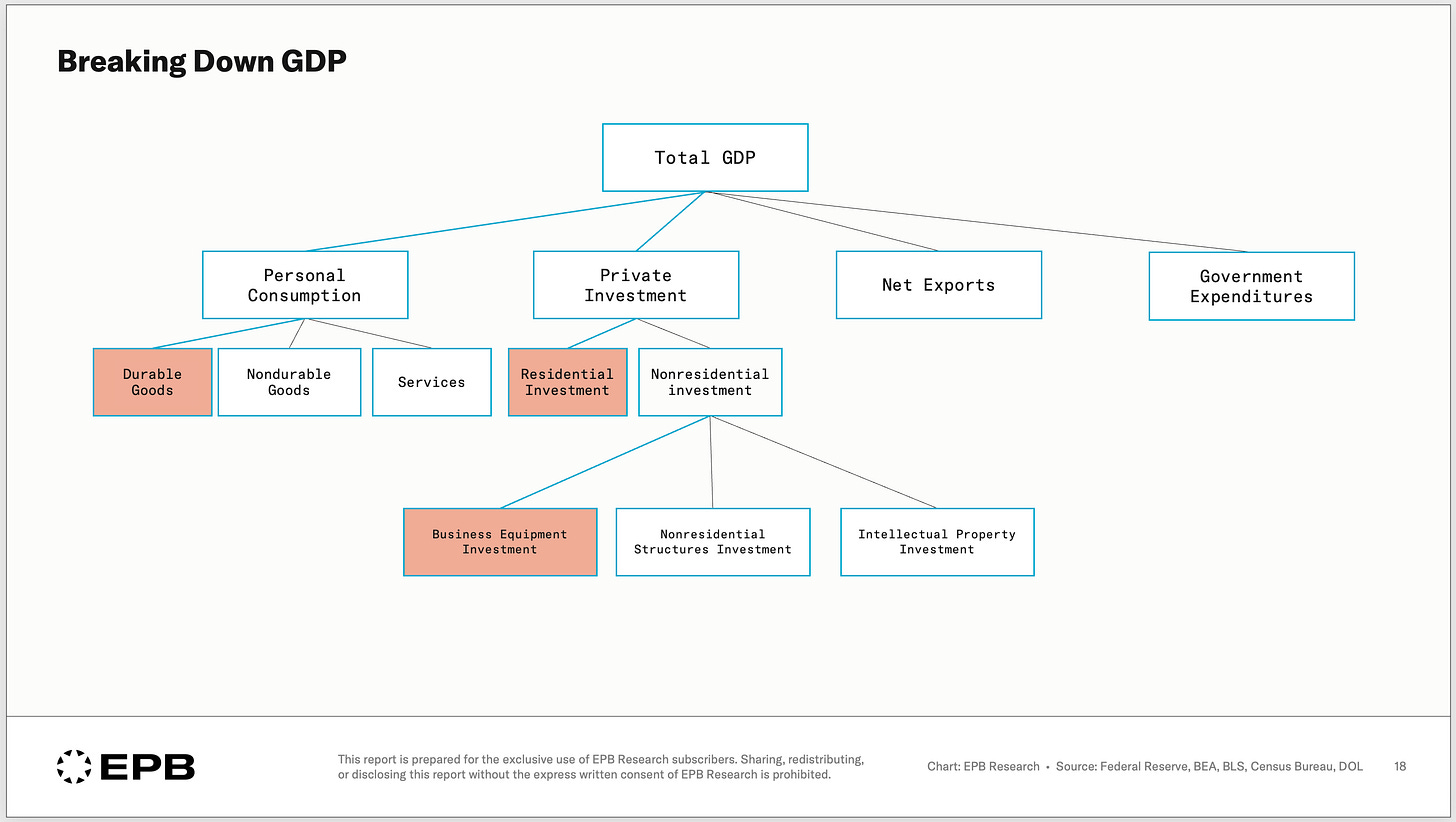 Breaking Down GDP

Total GDP

Personal Consumption

Private Investment

Net Exports

Government Expenditures

Durable Goods

Nondurable Goods

Services

Residential Investment

Nonresidential investment

Business Equipment Investment

Nonresidential Structures Investment

Intellectual Property Investment

EPB

This report is prepared for the exclusive use of EPB Research subscribers. Sharing, redistributing, or disclosing this report without the express written consent of EPB Research is prohibited.

Chart: EPB Research • Source: Federal Reserve, BEA, BLS, Census Bureau, DOL

18